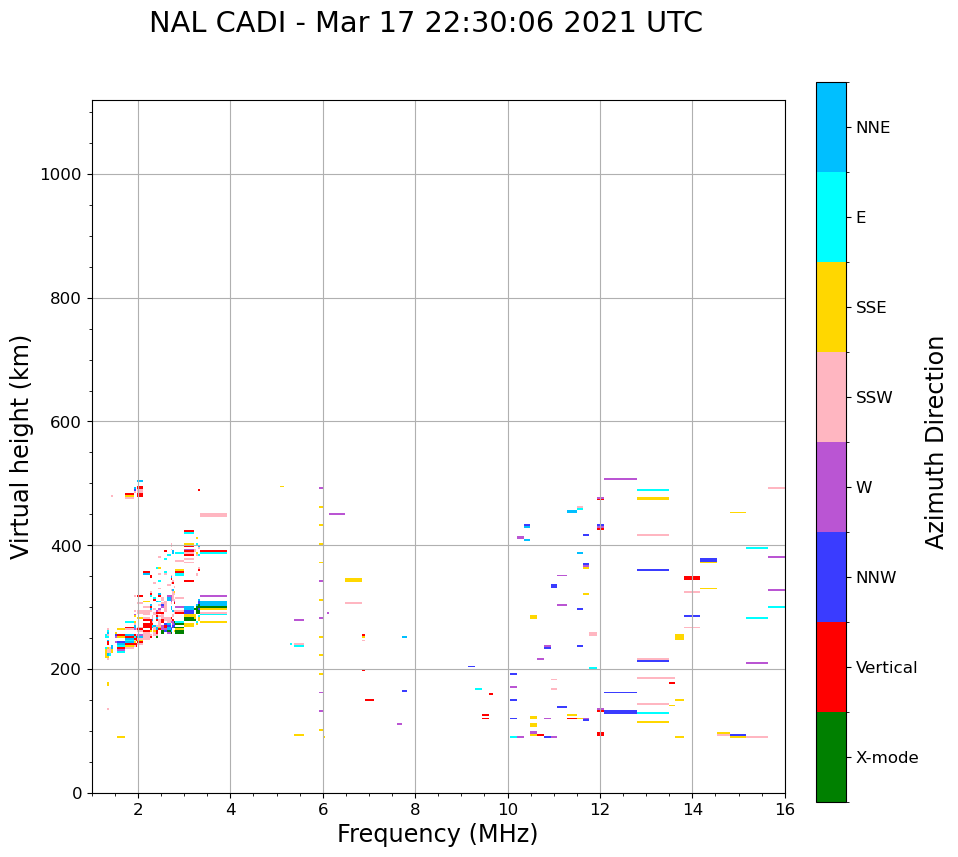 NAL CADI - Mar 17 22:30:06 2021 UTC

Virtual height (km)

1000
800
600
400
200
0

2
4
6
8
10
12
14
16

Frequency (MHz)

NNE
E
SSE
SSW
W
NNW
Vertical
X-mode

Azimuth Direction